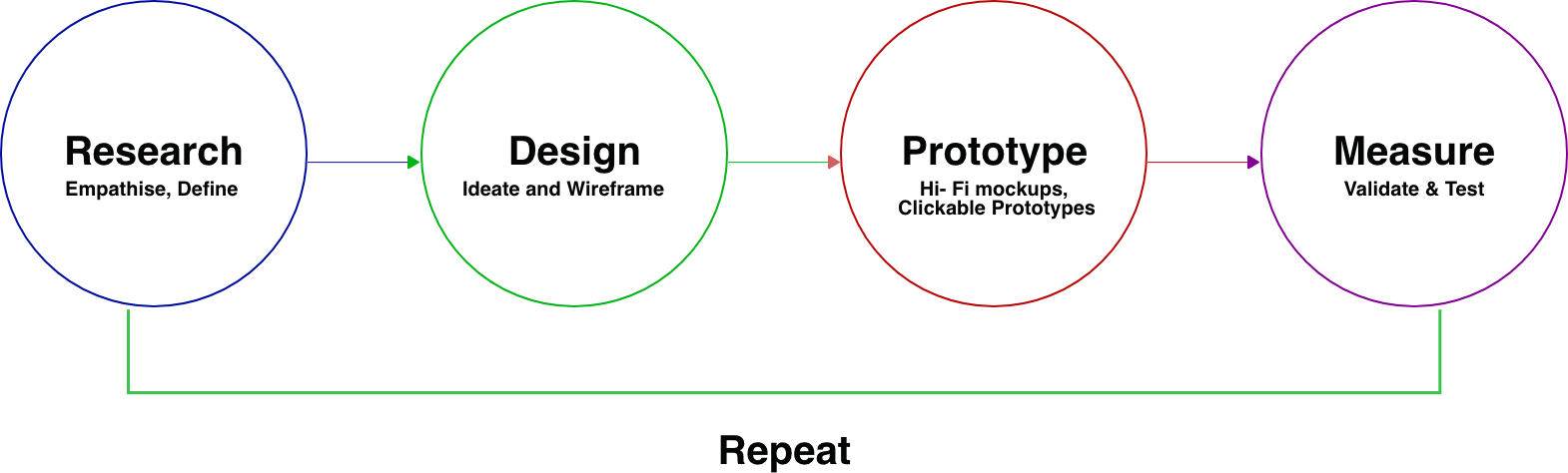 Research
Empathise, Define

Design
Ideate and Wireframe

Prototype
Hi- Fi mockups, Clickable Prototypes

Measure
Validate & Test

Repeat